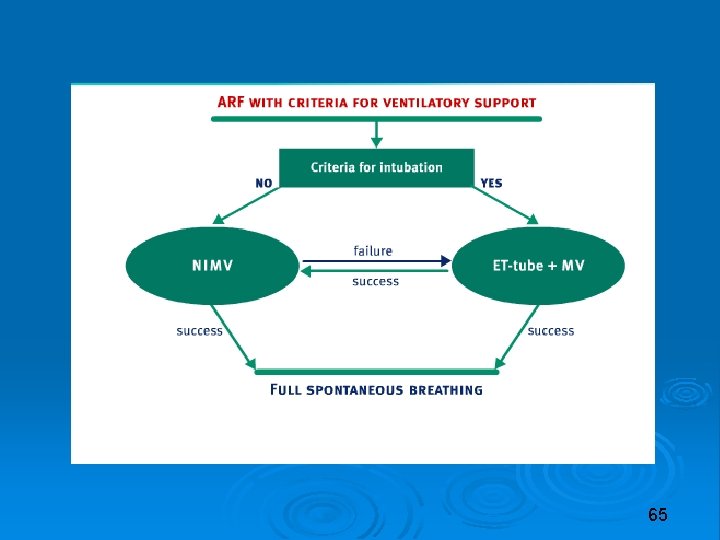 ARF WITH CRITERIA FOR VENTILATORY SUPPORT

Criteria for intubation

NO

YES

NIMV

failure

success

ET-tube + MV

success

success

FULL SPONTANEOUS BREATHING

65